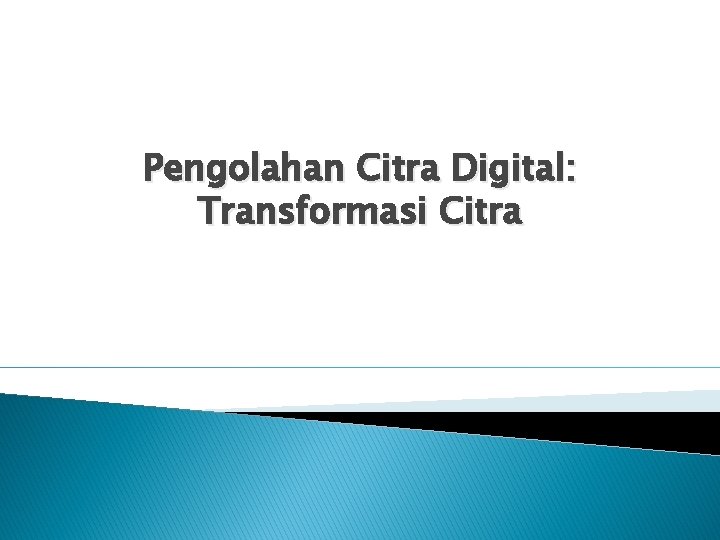 Pengolahan Citra Digital:
Transformasi Citra